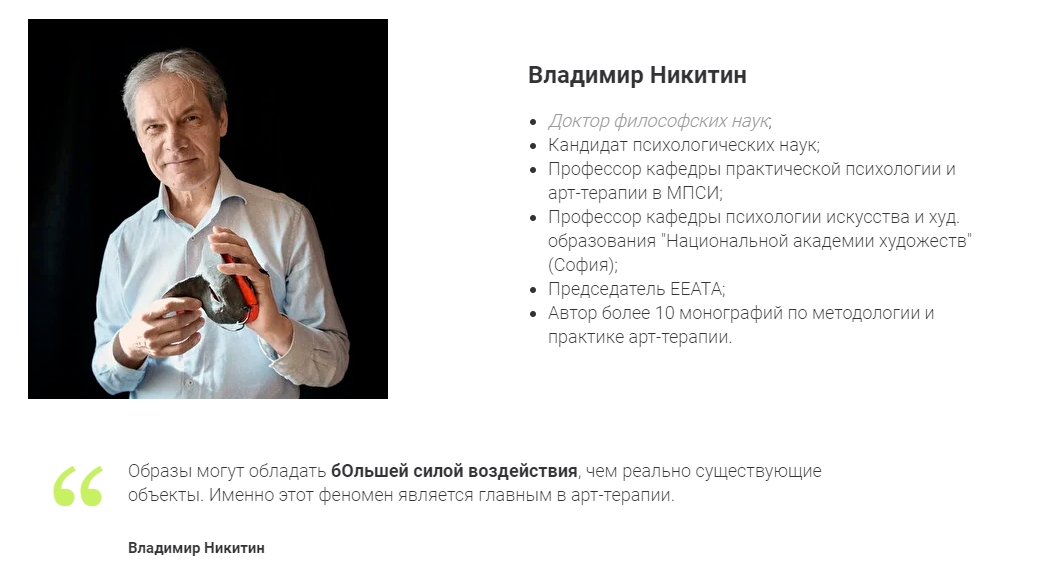 Владимир Никитин

- Доктор философских наук;
- Кандидат психологических наук;
- Профессор кафедры практической психологии и арт-терапии в МПСИ;
- Профессор кафедры психологии искусства и худ. образования "Национальной академии художеств" (София);
- Председатель ЕЕАТА;
- Автор более 10 монографий по методологии и практике арт-терапии.

“ Образы могут обладать бОльшей силой воздействия, чем реально существующие объекты. Именно этот феномен является главным в арт-терапии.

Владимир Никитин